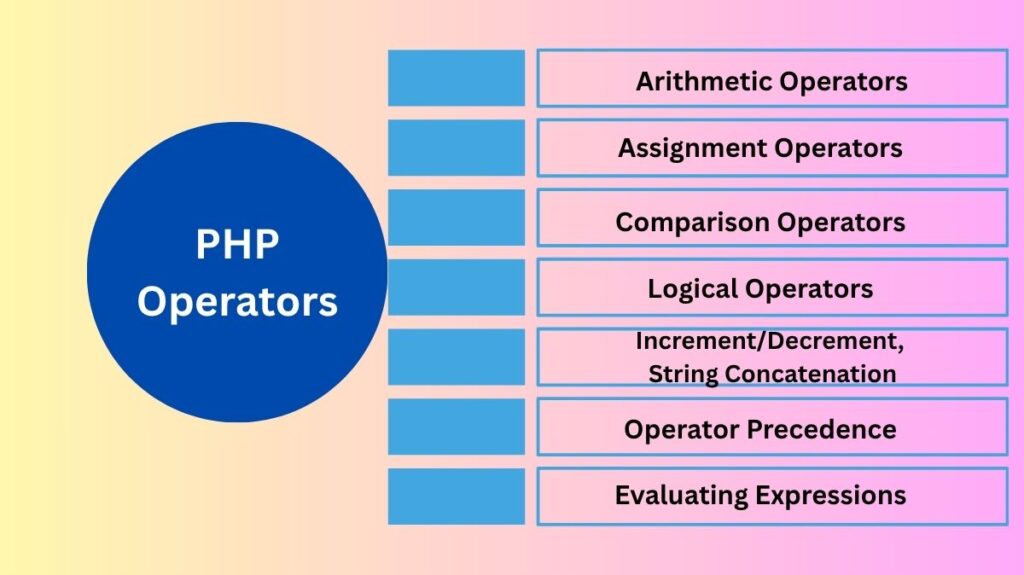 PHP Operators

Arithmetic Operators

Assignment Operators

Comparison Operators

Logical Operators

Increment/Decrement, String Concatenation

Operator Precedence

Evaluating Expressions